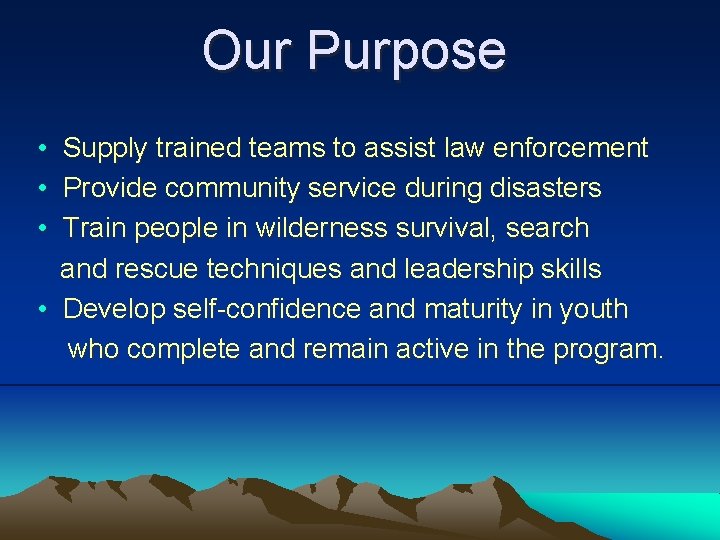 Our Purpose

• Supply trained teams to assist law enforcement
• Provide community service during disasters
• Train people in wilderness survival, search and rescue techniques and leadership skills
• Develop self-confidence and maturity in youth who complete and remain active in the program.